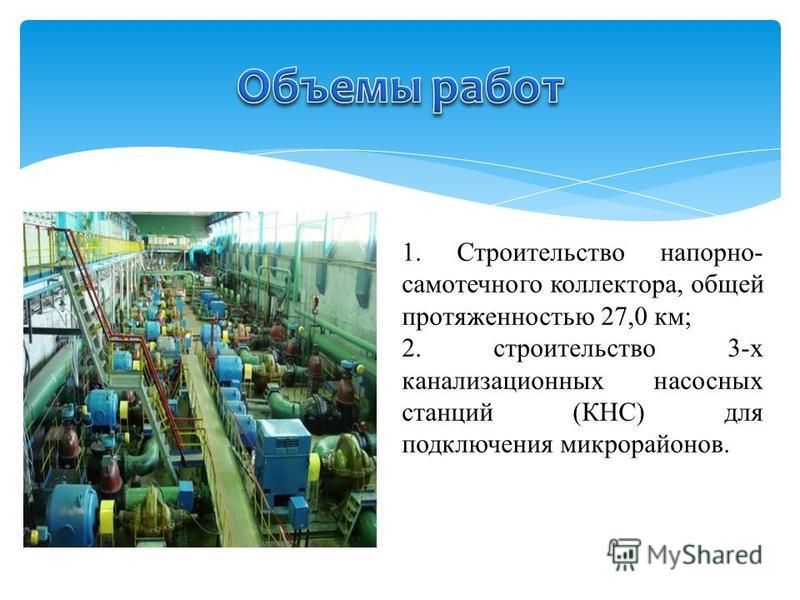 Объемы работ

1. Строительство напорно-самотечного коллектора, общей протяженностью 27,0 км;
2. строительство 3-х канализационных насосных станций (КНС) для подключения микрорайонов.

MyShared